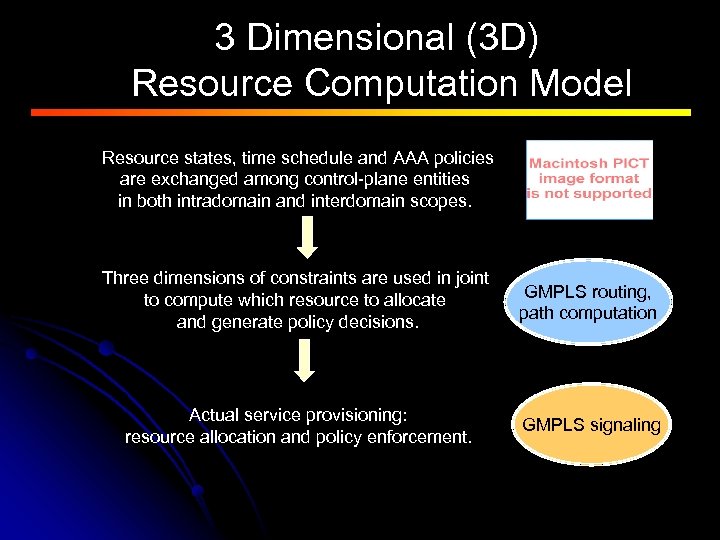 3 Dimensional (3D)
Resource Computation Model

Resource states, time schedule and AAA policies are exchanged among control-plane entities in both intradomain and interdomain scopes.

Macintosh PICT image format is not supported

Three dimensions of constraints are used in joint to compute which resource to allocate and generate policy decisions.

GMPLS routing, path computation

Actual service provisioning: resource allocation and policy enforcement.

GMPLS signaling